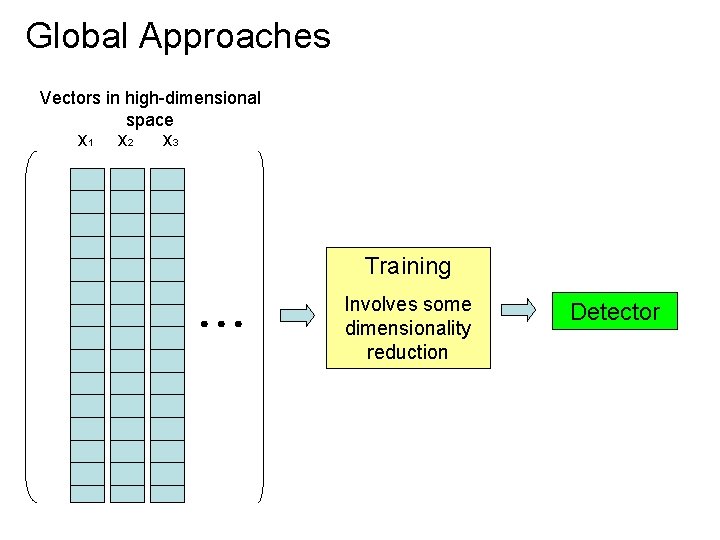 Global Approaches

Vectors in high-dimensional space

$x_1$ $x_2$ $x_3$

...

Training

Involves some dimensionality reduction

Detector